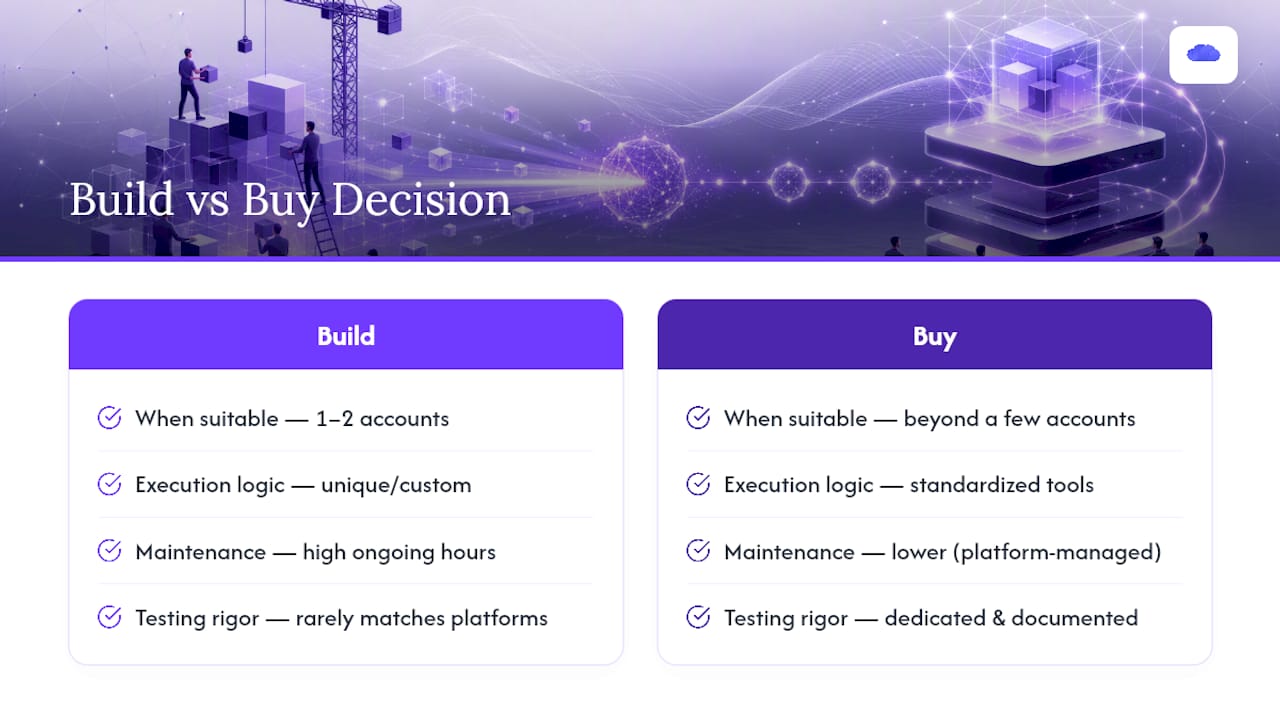 Build vs Buy Decision

Build

When suitable — 1–2 accounts

Execution logic — unique/custom

Maintenance — high ongoing hours

Testing rigor — rarely matches platforms

Buy

When suitable — beyond a few accounts

Execution logic — standardized tools

Maintenance — lower (platform-managed)

Testing rigor — dedicated & documented